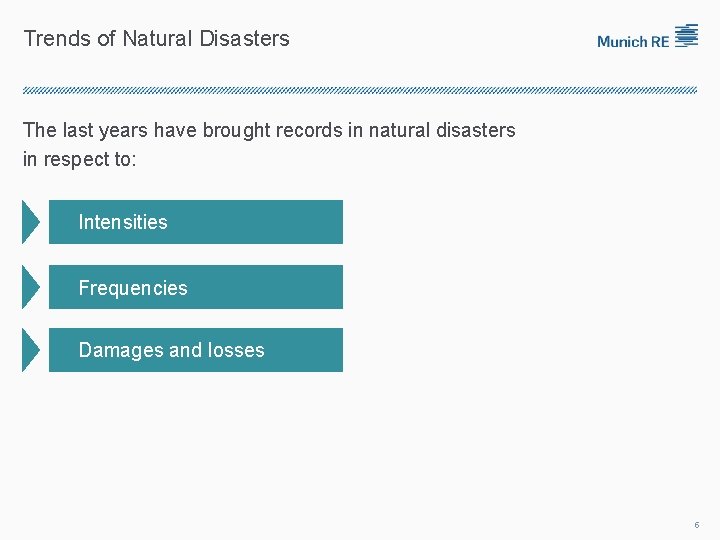 Trends of Natural Disasters

Munich RE

The last years have brought records in natural disasters in respect to:

Intensities

Frequencies

Damages and losses

6